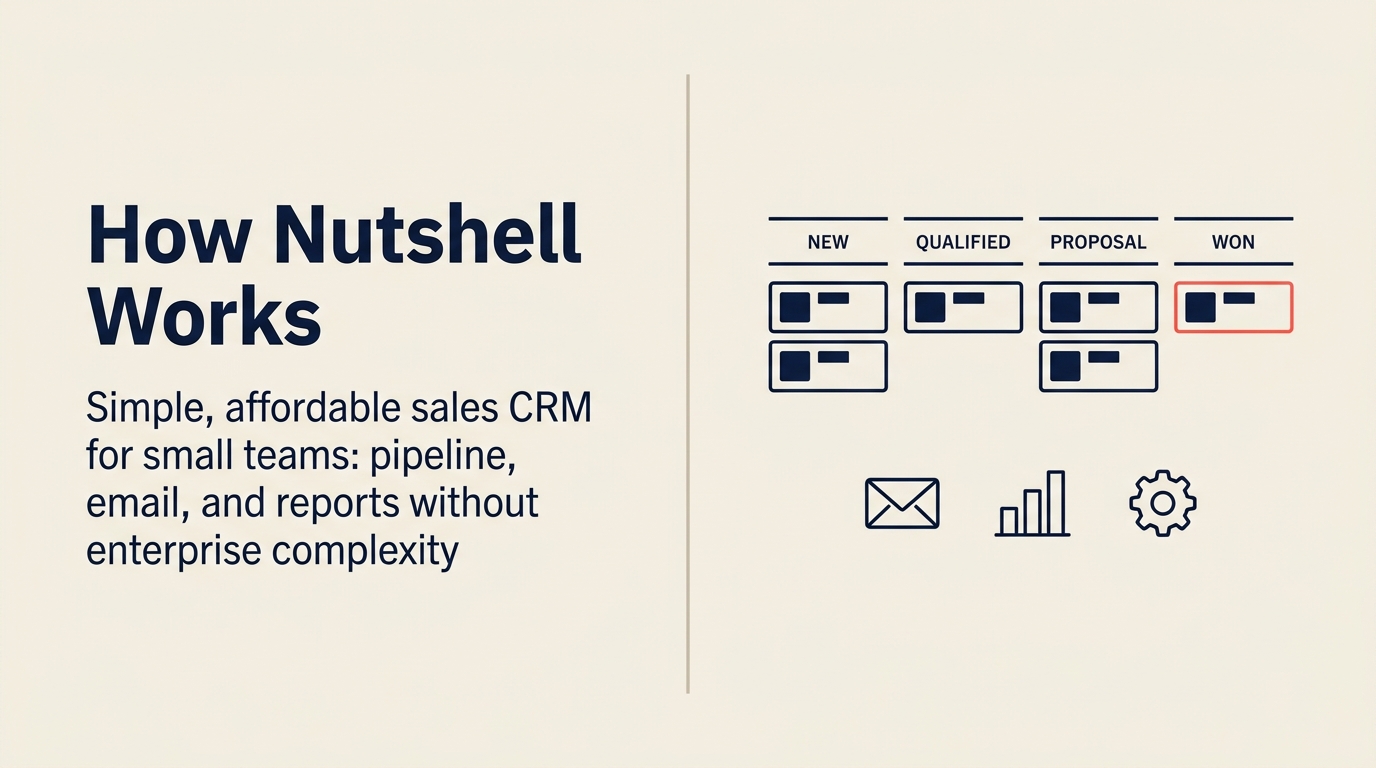 How Nutshell Works

Simple, affordable sales CRM for small teams: pipeline, email, and reports without enterprise complexity

NEW

QUALIFIED

PROPOSAL

WON